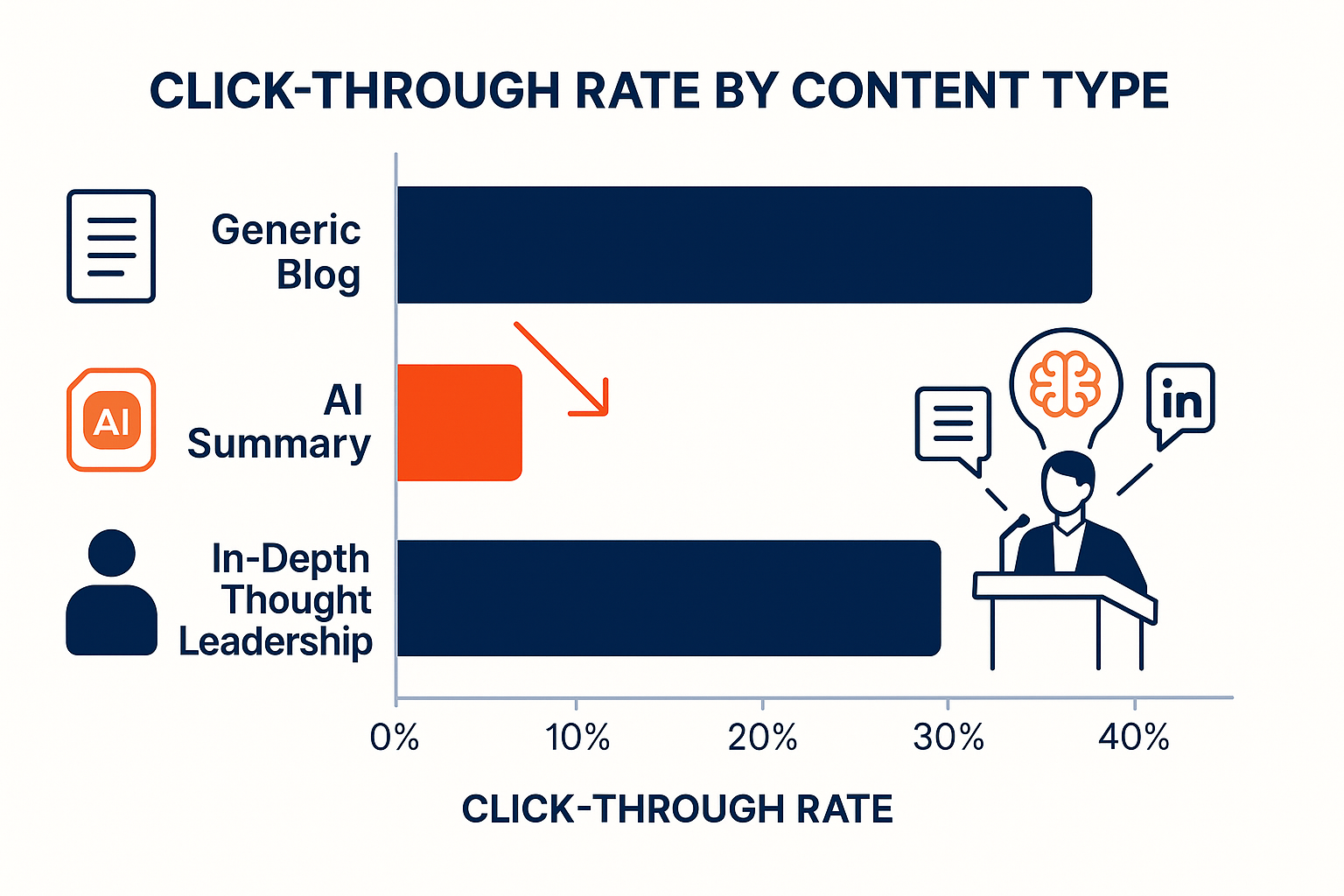 CLICK-THROUGH RATE BY CONTENT TYPE

Generic Blog

AI

AI Summary

In-Depth Thought Leadership

in

0%
10%
20%
30%
40%

CLICK-THROUGH RATE